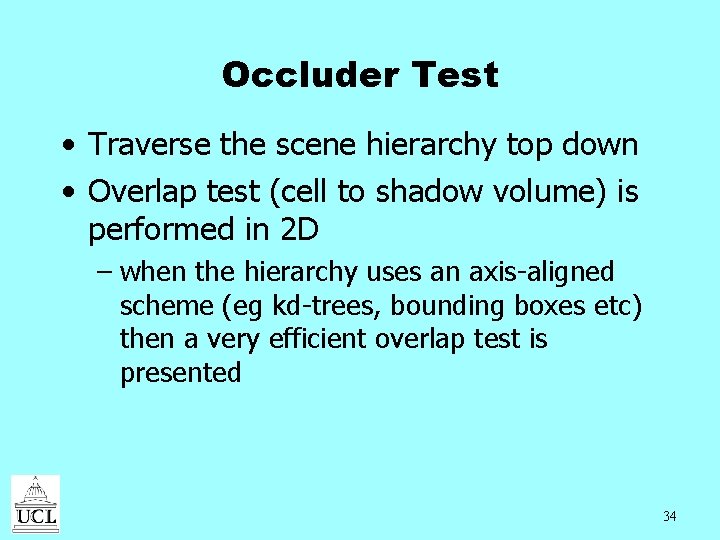 Occluder Test

• Traverse the scene hierarchy top down

• Overlap test (cell to shadow volume) is performed in 2D

– when the hierarchy uses an axis-aligned scheme (eg kd-trees, bounding boxes etc) then a very efficient overlap test is presented

UCL

34